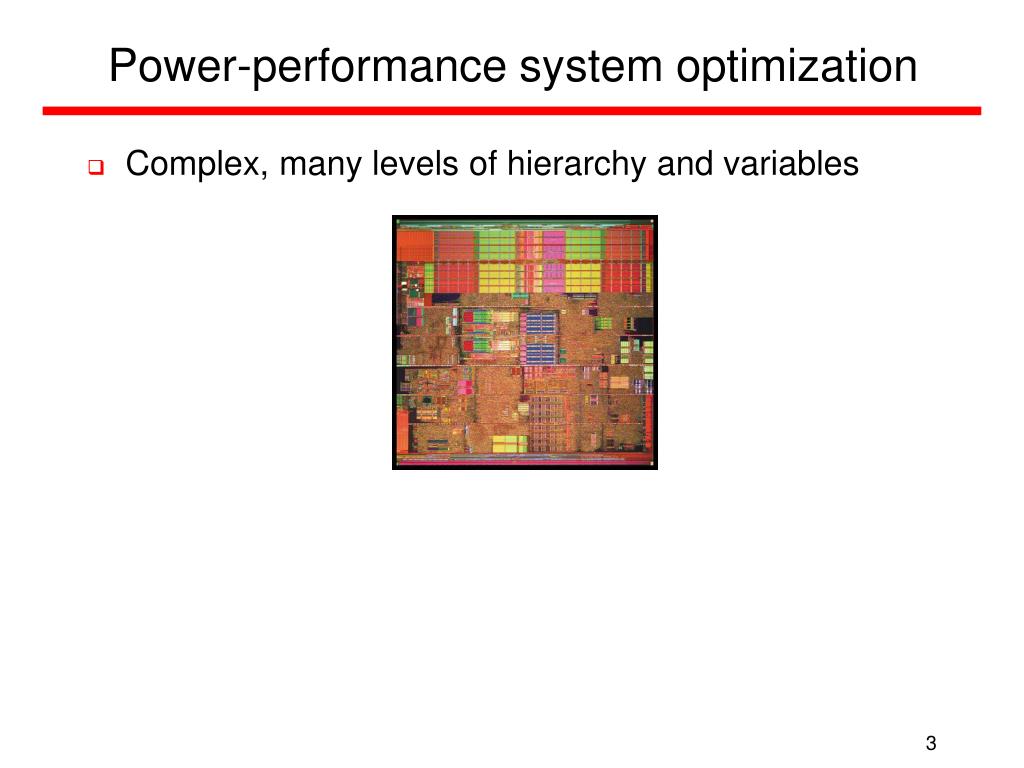 Power-performance system optimization

Complex, many levels of hierarchy and variables

3